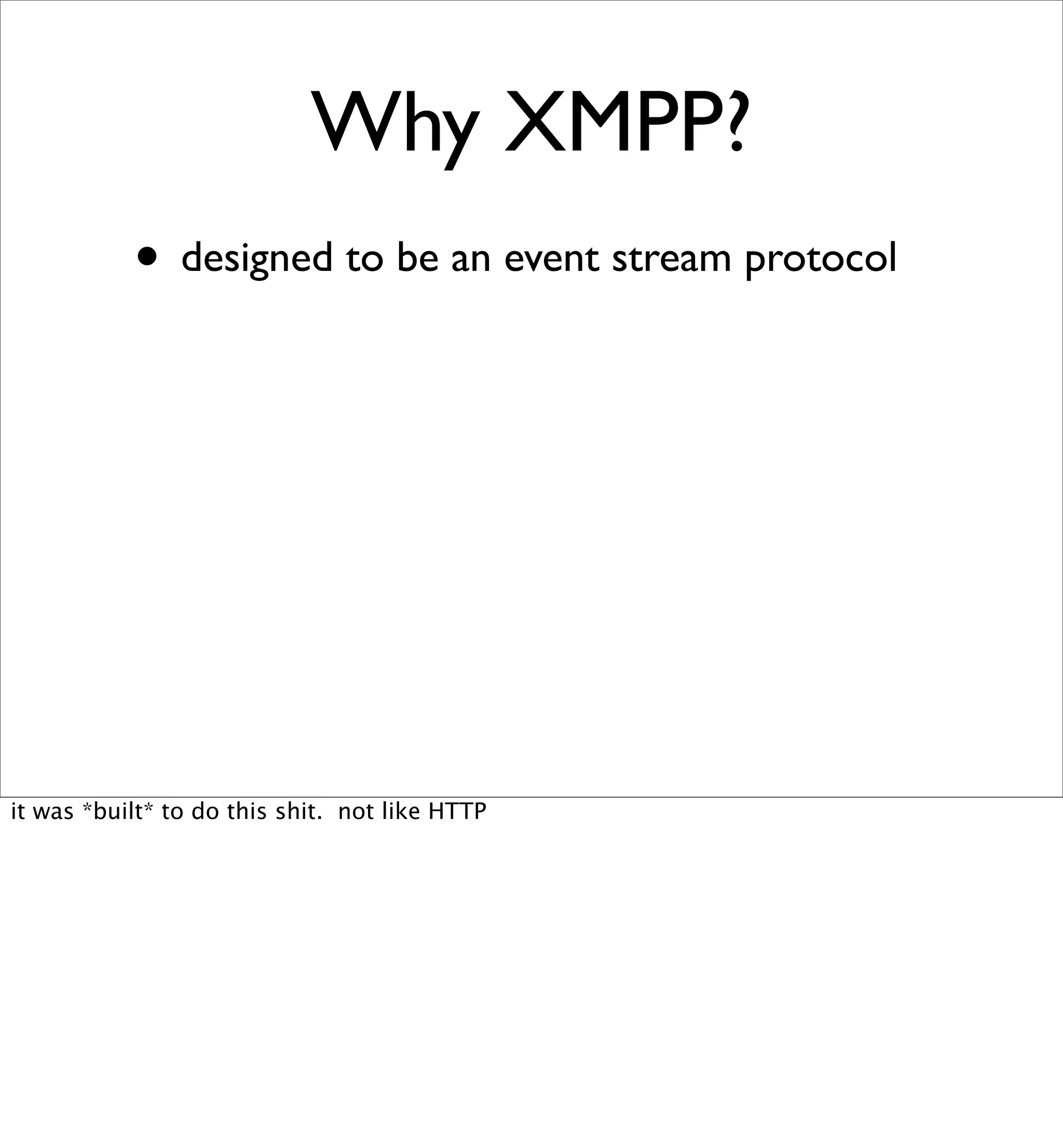 Why XMPP?

• designed to be an event stream protocol

it was *built* to do this shit.  not like HTTP